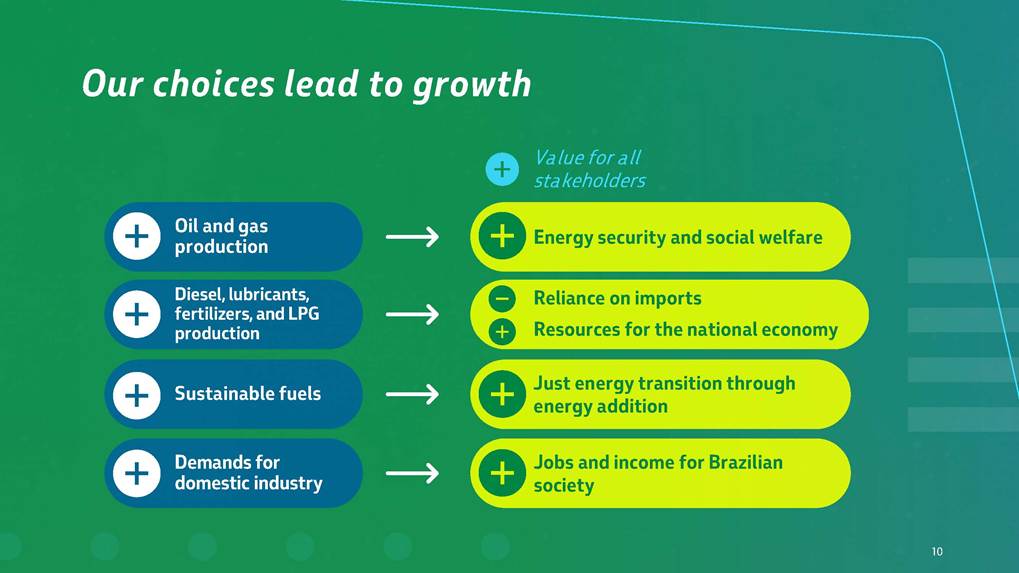 Our choices lead to growth

+ Value for all stakeholders

+ Oil and gas production → + Energy security and social welfare

+ Diesel, lubricants, fertilizers, and LPG production → − Reliance on imports
+ Resources for the national economy

+ Sustainable fuels → + Just energy transition through energy addition

+ Demands for domestic industry → + Jobs and income for Brazilian society

10